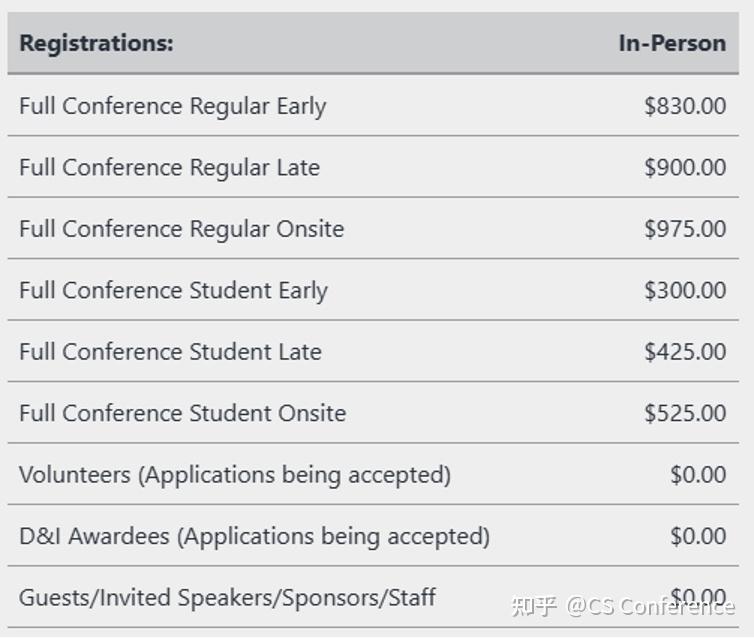 | Registrations: | In-Person |
|---|---|
| Full Conference Regular Early | \$830.00 |
| Full Conference Regular Late | \$900.00 |
| Full Conference Regular Onsite | \$975.00 |
| Full Conference Student Early | \$300.00 |
| Full Conference Student Late | \$425.00 |
| Full Conference Student Onsite | \$525.00 |
| Volunteers (Applications being accepted) | \$0.00 |
| D&I Awardees (Applications being accepted) | \$0.00 |
| Guests/Invited Speakers/Sponsors/Staff | \$0.00 |

知乎 @CS Conference